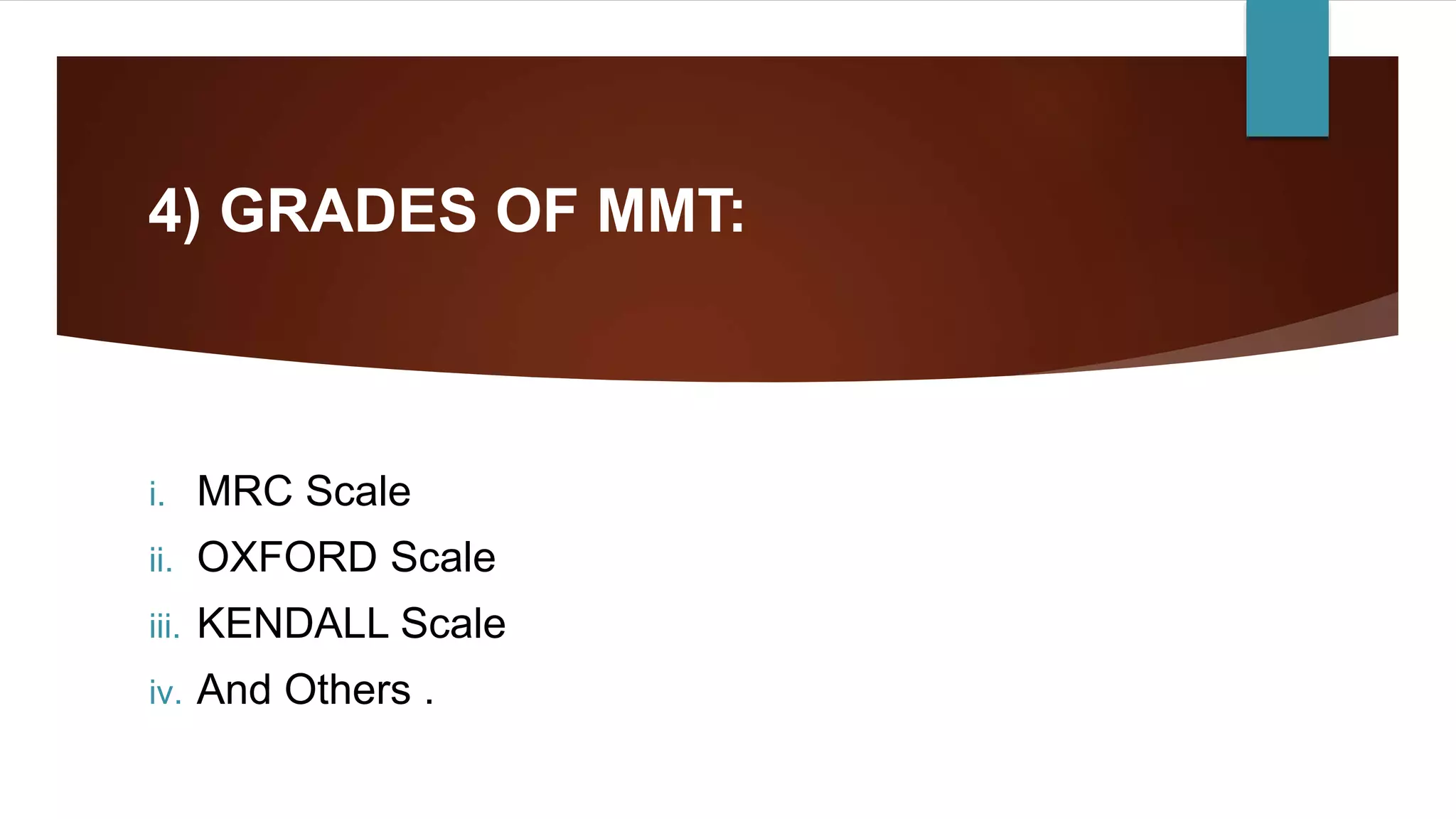 4) GRADES OF MMT:

i. MRC Scale
ii. OXFORD Scale
iii. KENDALL Scale
iv. And Others .